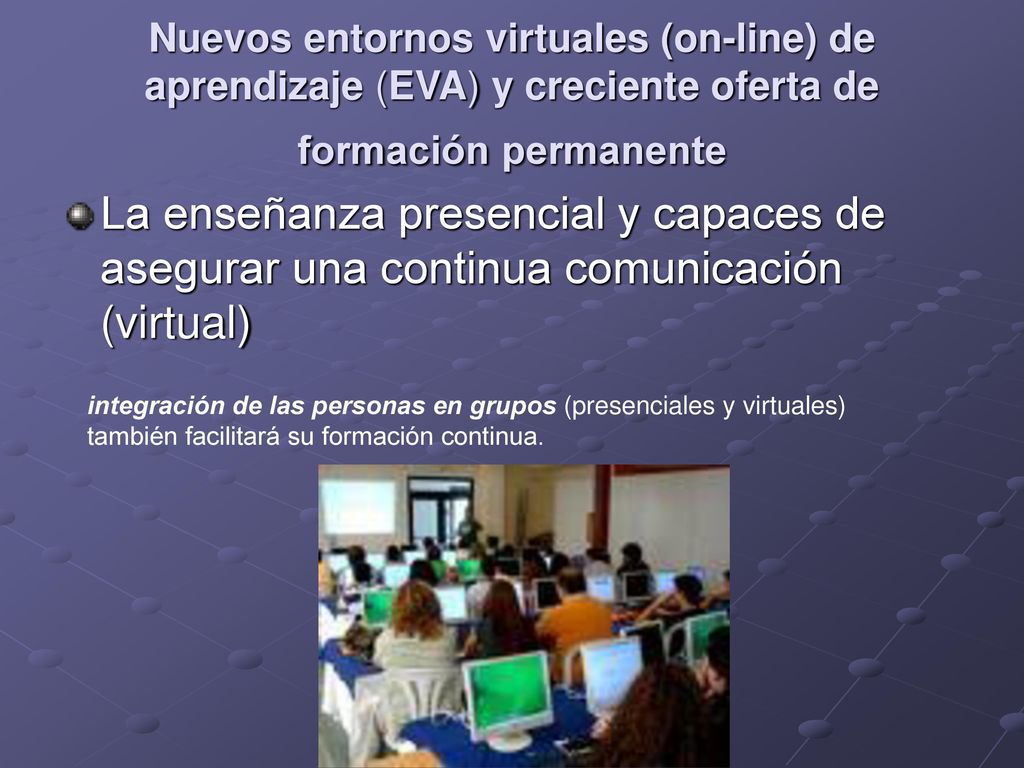 Nuevos entornos virtuales (on-line) de aprendizaje (EVA) y creciente oferta de formación permanente

La enseñanza presencial y capaces de asegurar una continua comunicación (virtual)

integración de las personas en grupos (presenciales y virtuales) también facilitará su formación continua.